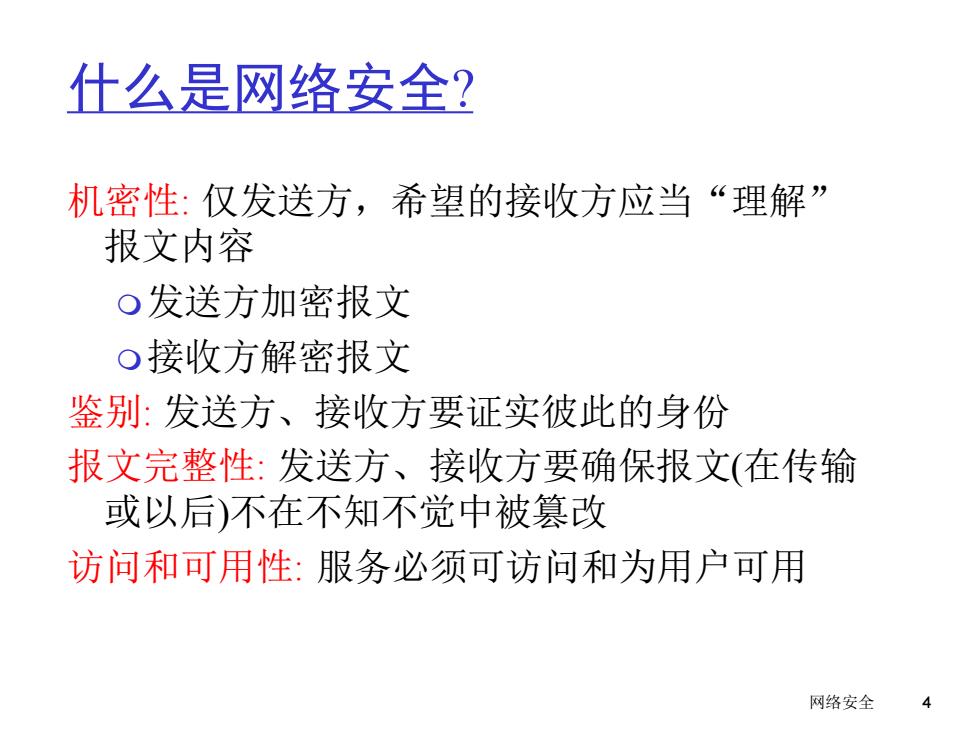 什么是网络安全?

机密性: 仅发送方，希望的接收方应当“理解”报文内容

发送方加密报文

接收方解密报文

鉴别: 发送方、接收方要证实彼此的身份

报文完整性: 发送方、接收方要确保报文(在传输或以后)不在不知不觉中被篡改

访问和可用性: 服务必须可访问和为用户可用

网络安全 4